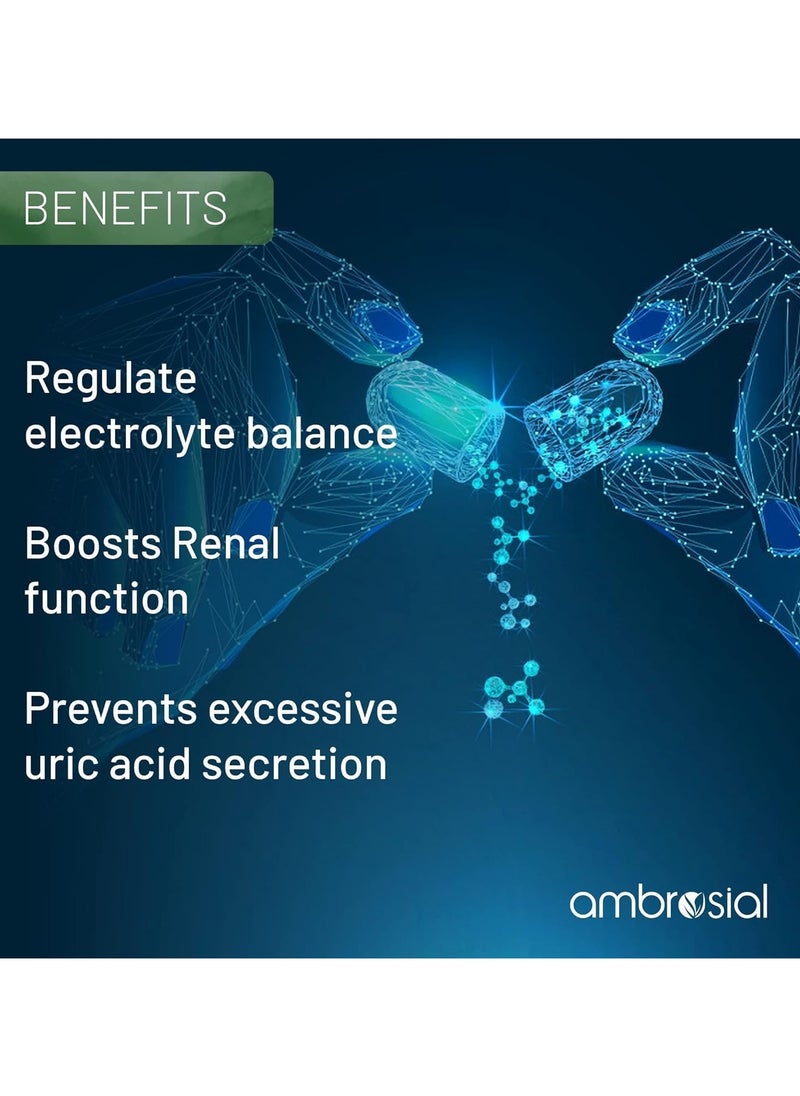 BENEFITS

Regulate electrolyte balance

Boosts Renal function

Prevents excessive uric acid secretion

ambrosial